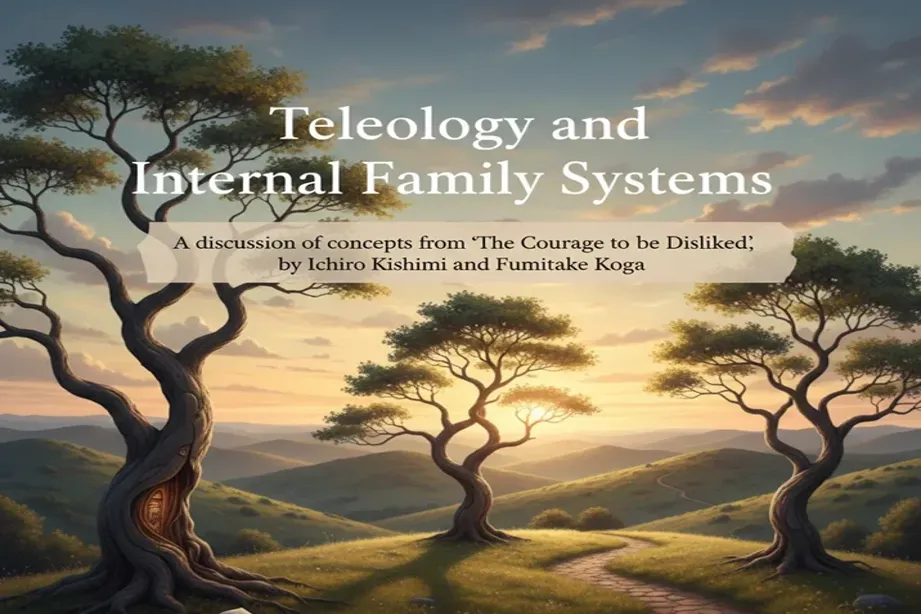 Teleology and Internal Family Systems

A discussion of concepts from 'The Courage to be Disliked', by Ichiro Kishimi and Fumitake Koga